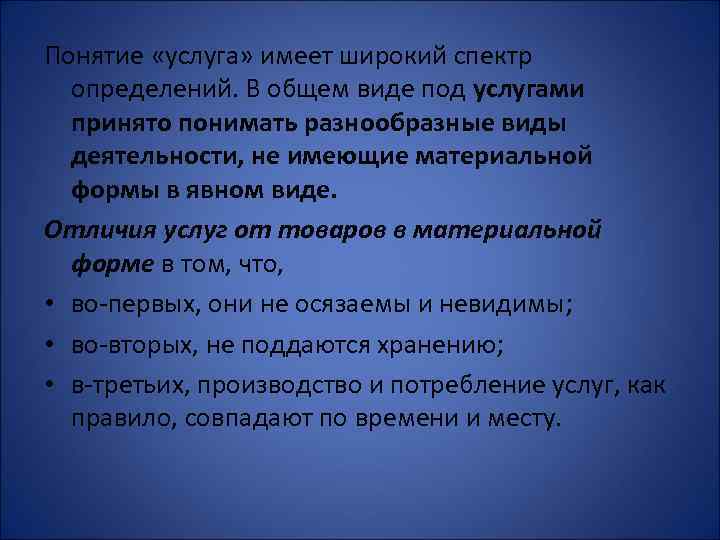 Понятие «услуга» имеет широкий спектр определений. В общем виде под услугами принято понимать разнообразные виды деятельности, не имеющие материальной формы в явном виде.

Отличия услуг от товаров в материальной форме в том, что,

• во-первых, они не осязаемы и невидимы;
• во-вторых, не поддаются хранению;
• в-третьих, производство и потребление услуг, как правило, совпадают по времени и месту.